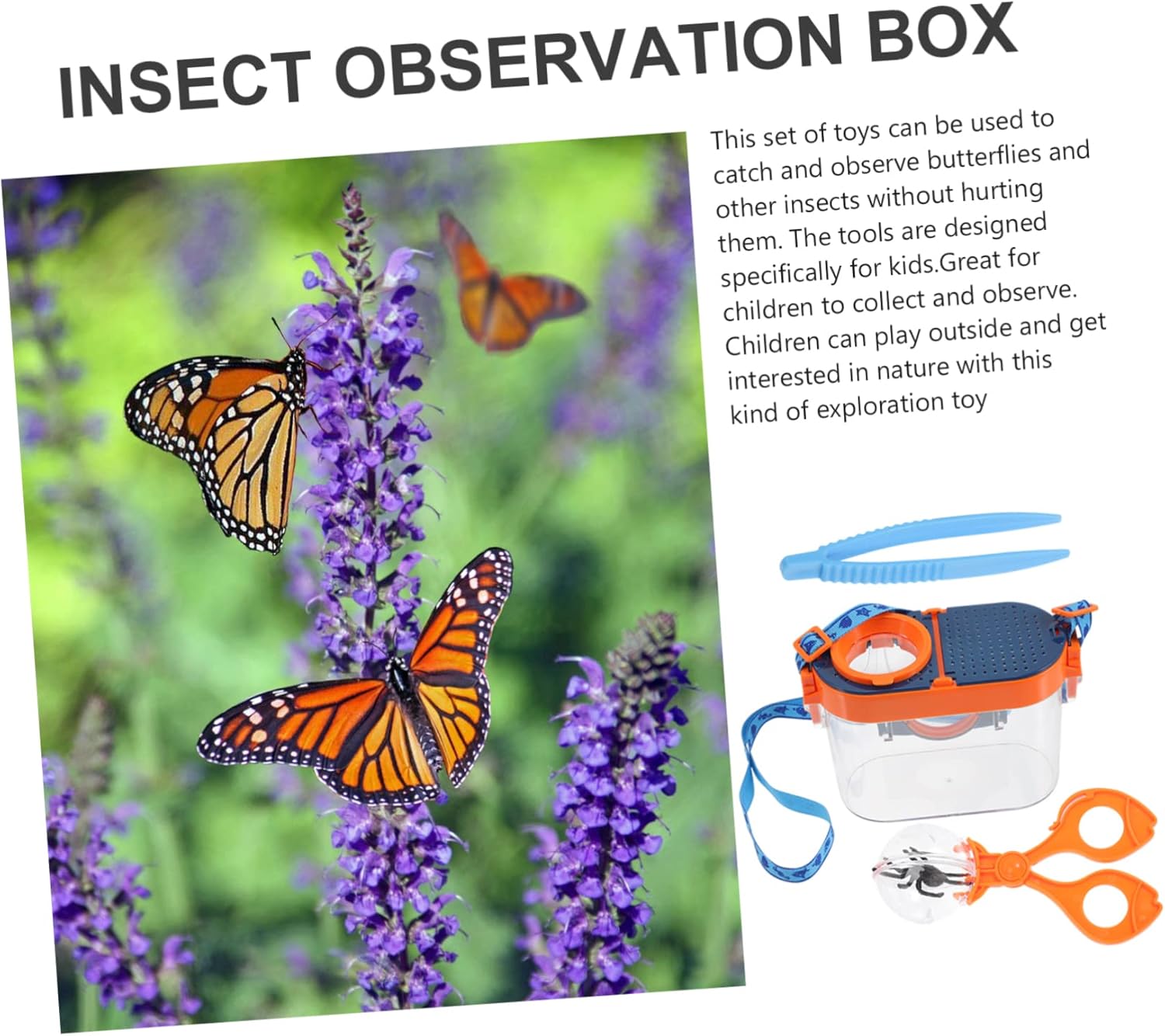 INSECT OBSERVATION BOX

This set of toys can be used to catch and observe butterflies and other insects without hurting them. The tools are designed specifically for kids.Great for children to collect and observe. Children can play outside and get interested in nature with this kind of exploration toy